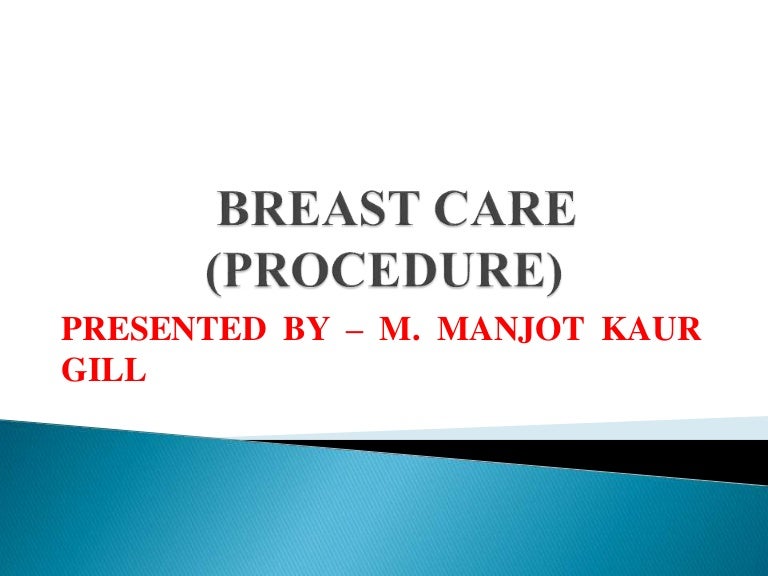 BREAST CARE (PROCEDURE)

PRESENTED BY – M. MANJOT KAUR GILL